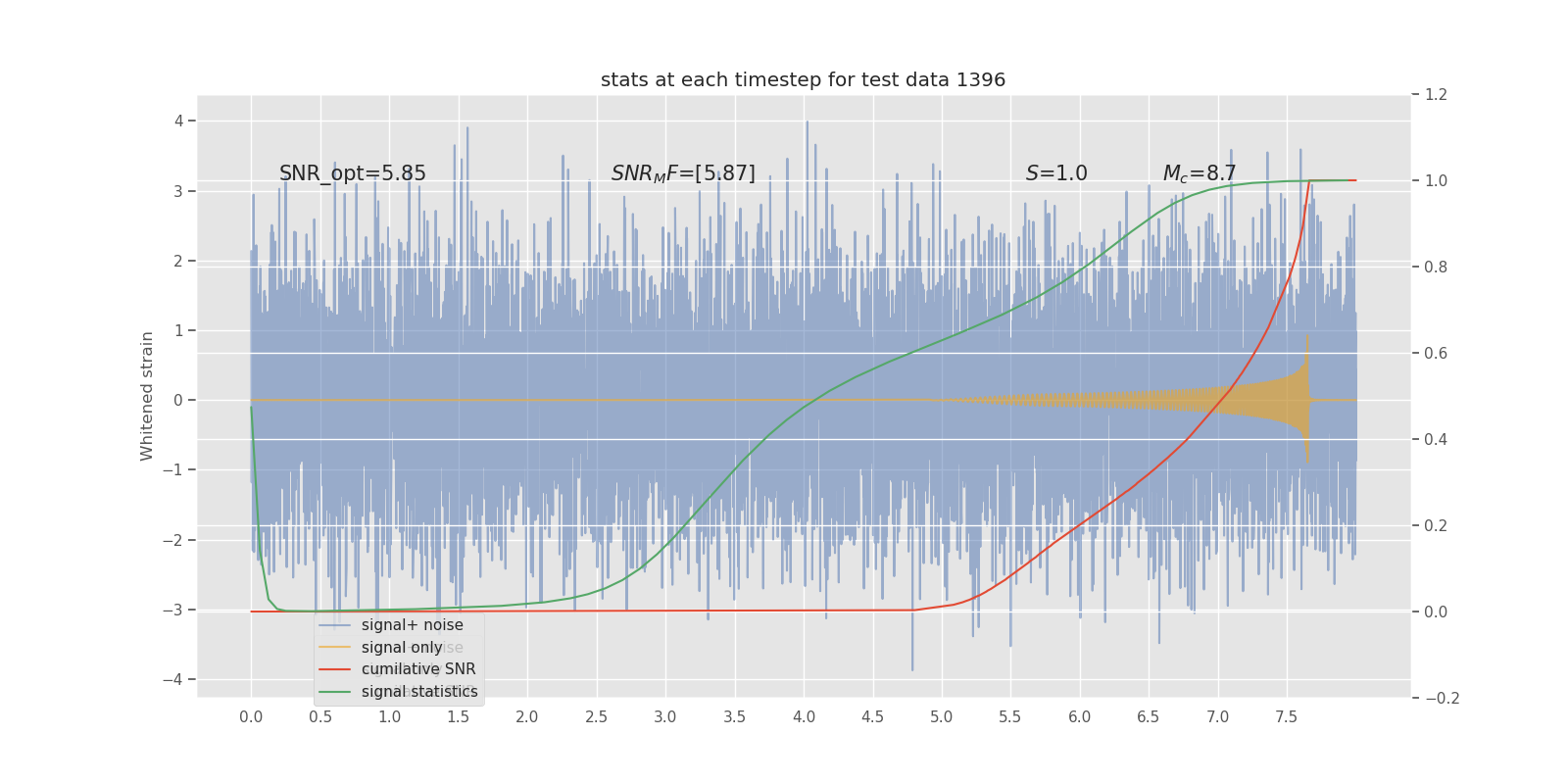 stats at each timestep for test data 1396

SNR_opt=5.85

$SNR_MF$=[5.87]

$S$=1.0

$M_c$=8.7

Whitened strain

4
3
2
1
0
−1
−2
−3
−4

1.2
1.0
0.8
0.6
0.4
0.2
0.0
−0.2

0.0 0.5 1.0 1.5 2.0 2.5 3.0 3.5 4.0 4.5 5.0 5.5 6.0 6.5 7.0 7.5

signal+ noise
signal only
cumilative SNR
signal statistics